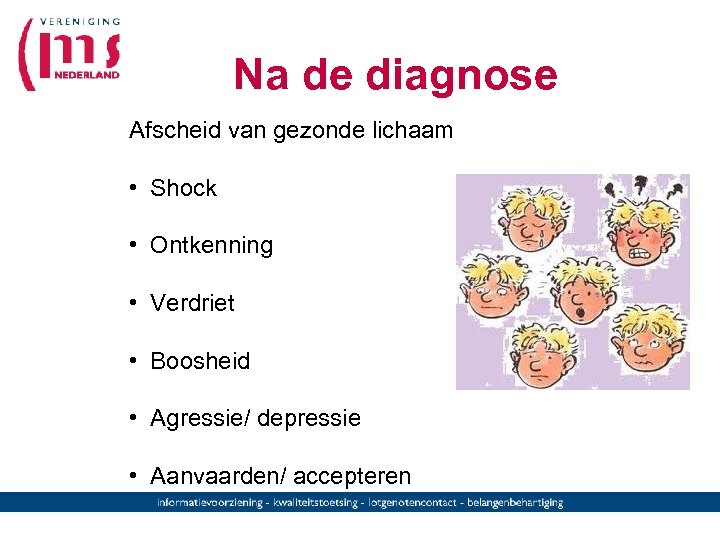 VERENIGING
ms
NEDERLAND

Na de diagnose

Afscheid van gezonde lichaam

• Shock

• Ontkenning

• Verdriet

• Boosheid

• Agressie/ depressie

• Aanvaarden/ accepteren

informatievoorziening - kwaliteitstoetsing - lotgenotencontact - belangenbehartiging